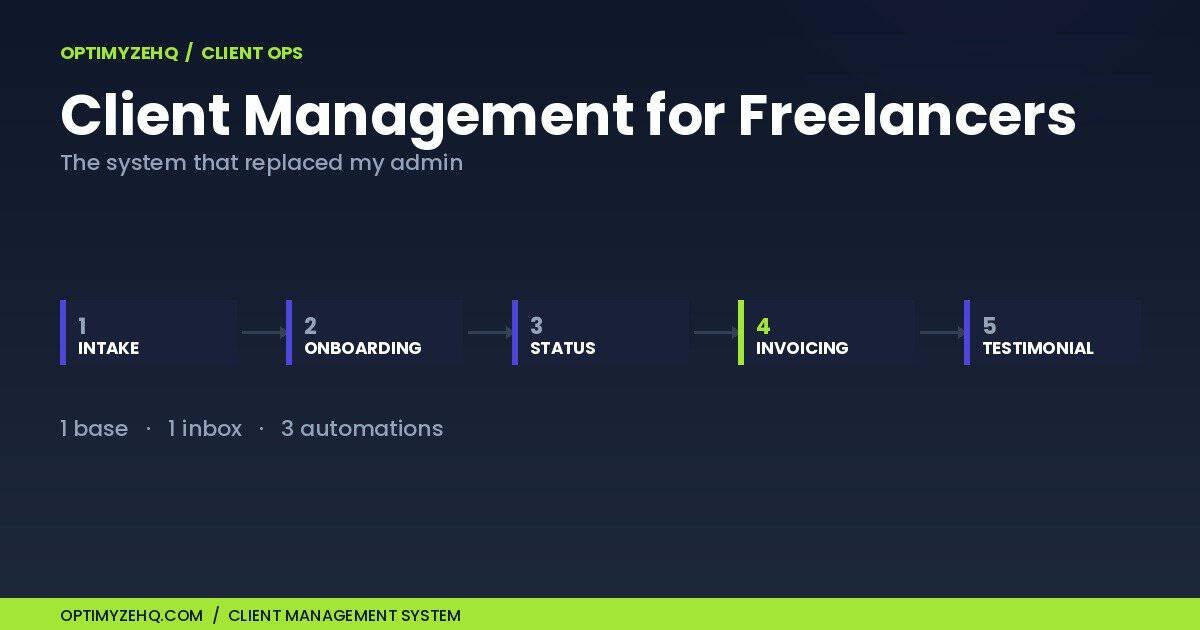 OPTIMYZEHQ / CLIENT OPS

Client Management for Freelancers

The system that replaced my admin

1
INTAKE

2
ONBOARDING

3
STATUS

4
INVOICING

5
TESTIMONIAL

1 base · 1 inbox · 3 automations

OPTIMYZEHQ.COM / CLIENT MANAGEMENT SYSTEM